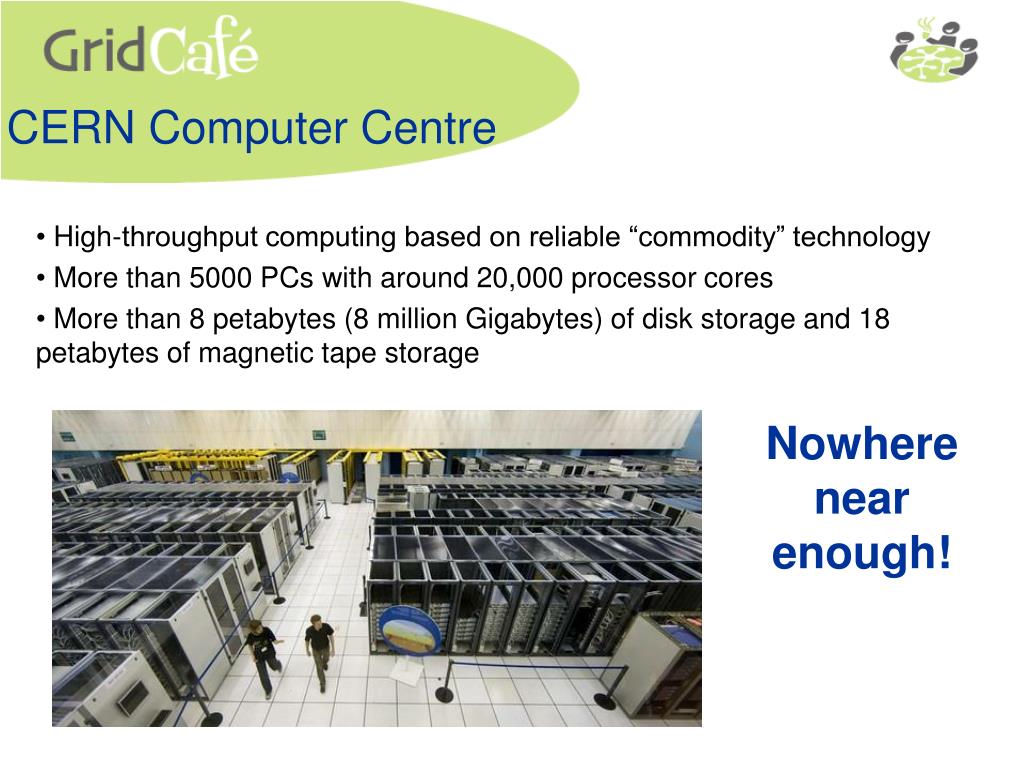 GridCafé

CERN Computer Centre

• High-throughput computing based on reliable “commodity” technology

• More than 5000 PCs with around 20,000 processor cores

• More than 8 petabytes (8 million Gigabytes) of disk storage and 18 petabytes of magnetic tape storage

Nowhere near enough!